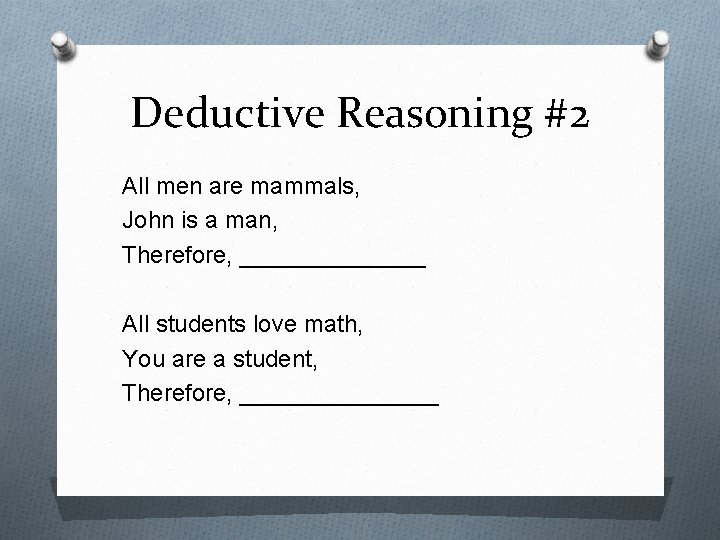 Deductive Reasoning #2

All men are mammals,
John is a man,
Therefore, ______________

All students love math,
You are a student,
Therefore, _______________